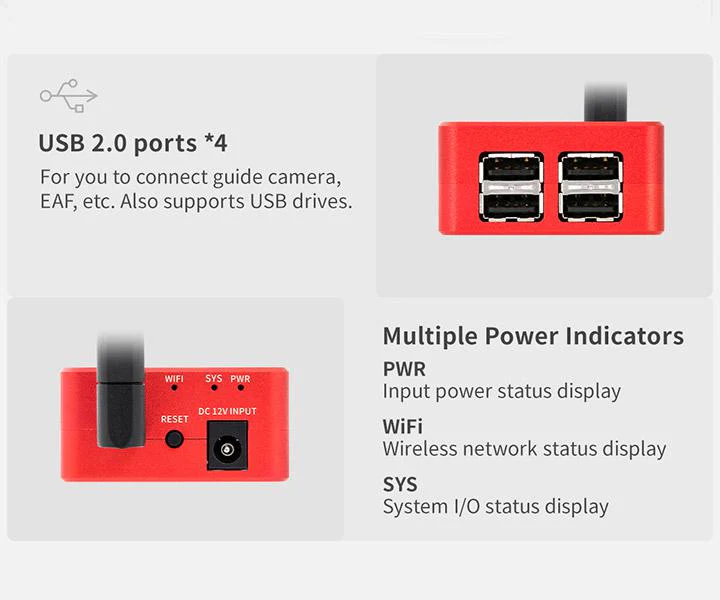 USB 2.0 ports *4

For you to connect guide camera, EAF, etc. Also supports USB drives.

WIFI
SYS
PWR
RESET
DC 12V INPUT

Multiple Power Indicators

PWR
Input power status display

WiFi
Wireless network status display

SYS
System I/O status display